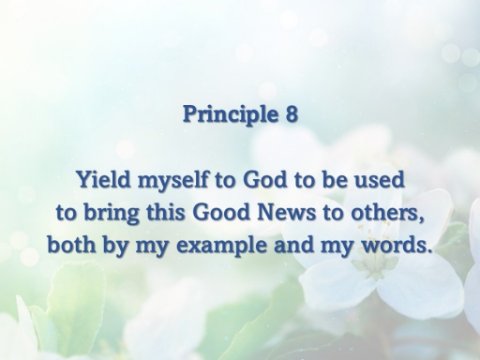 Principle 8

Yield myself to God to be used to bring this Good News to others, both by my example and my words.